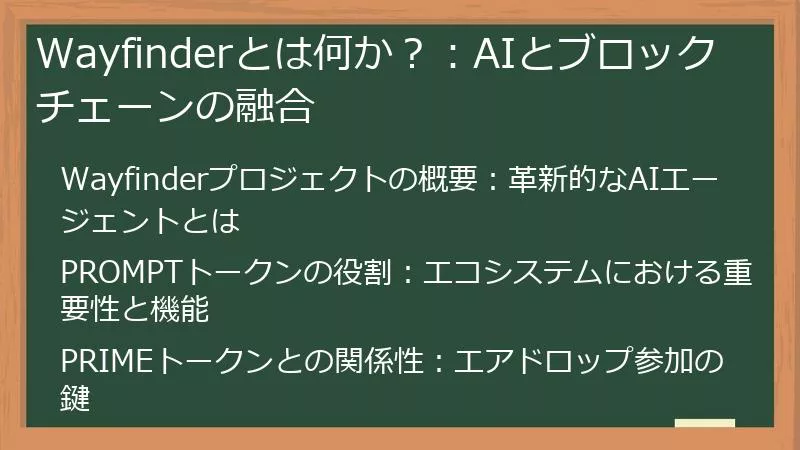 Wayfinderとは何か？：AIとブロックチェーンの融合

Wayfinderプロジェクトの概要：革新的なAIエージェントとは

PROMPTトークンの役割：エコシステムにおける重要性と機能

PRIMEトークンとの関係性：エアドロップ参加の鍵